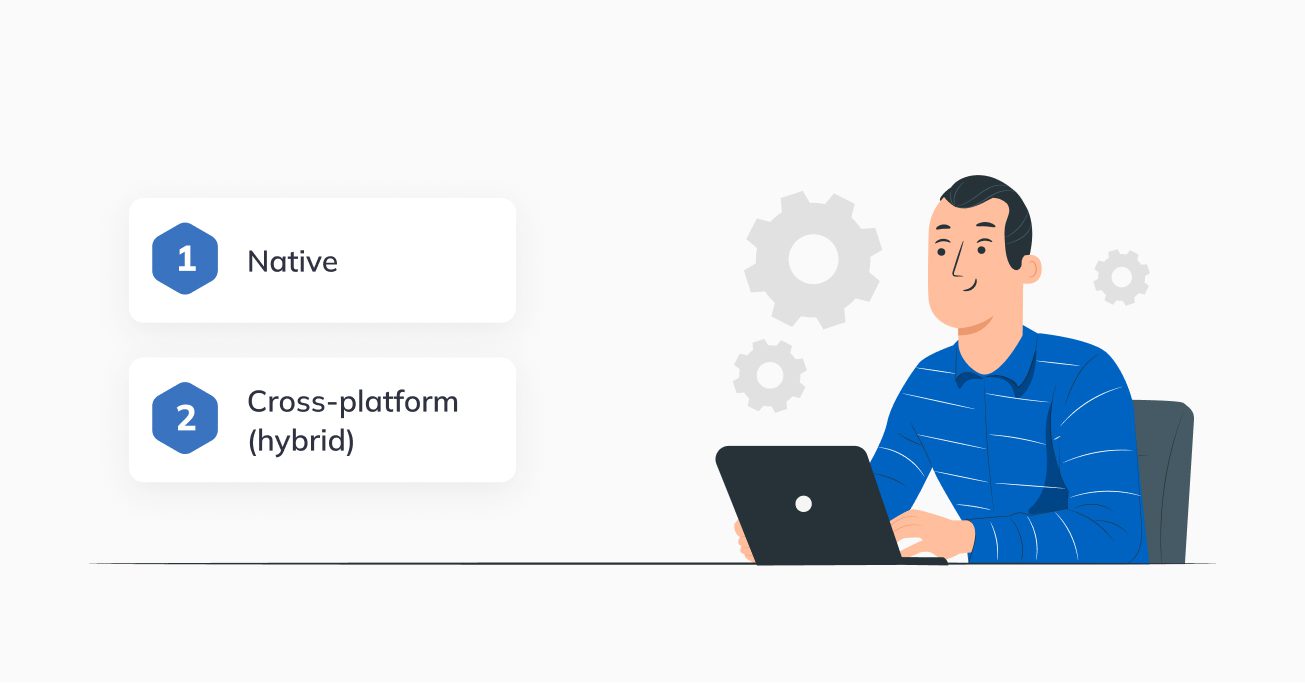 1 Native

2 Cross-platform (hybrid)